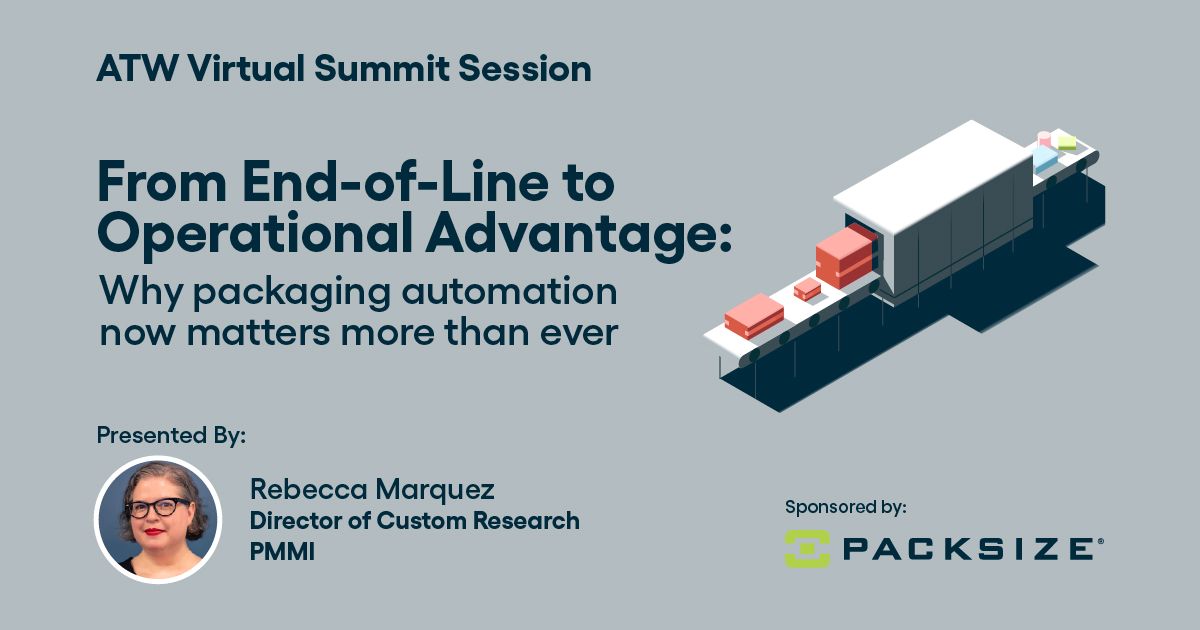 ATW Virtual Summit Session

From End-of-Line to Operational Advantage:
Why packaging automation now matters more than ever

Presented By:

Rebecca Marquez
Director of Custom Research
PMMI

Sponsored by:
PACKSIZE®